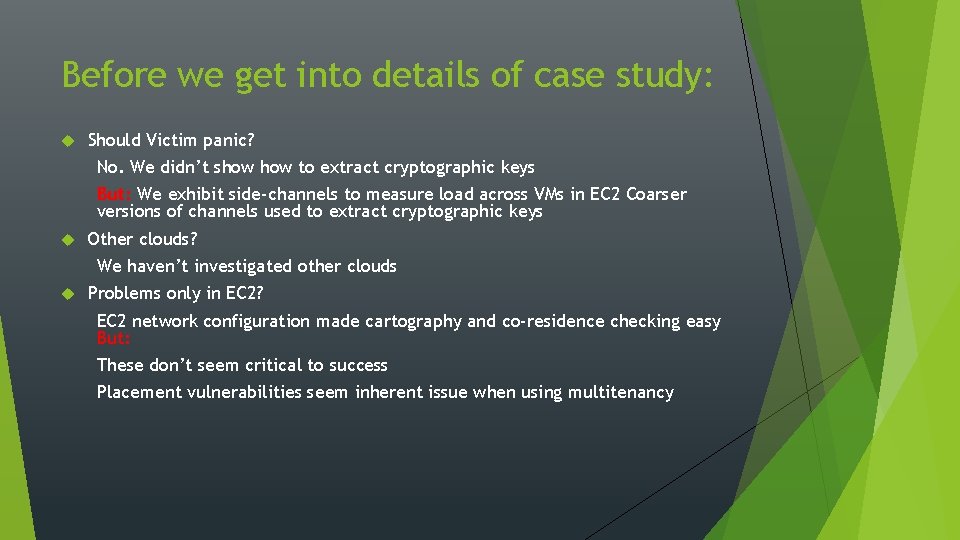 Before we get into details of case study:

Should Victim panic?

No. We didn't show how to extract cryptographic keys

But: We exhibit side-channels to measure load across VMs in EC2 Coarser versions of channels used to extract cryptographic keys

Other clouds?

We haven't investigated other clouds

Problems only in EC2?

EC2 network configuration made cartography and co-residence checking easy But:

These don't seem critical to success

Placement vulnerabilities seem inherent issue when using multitenancy